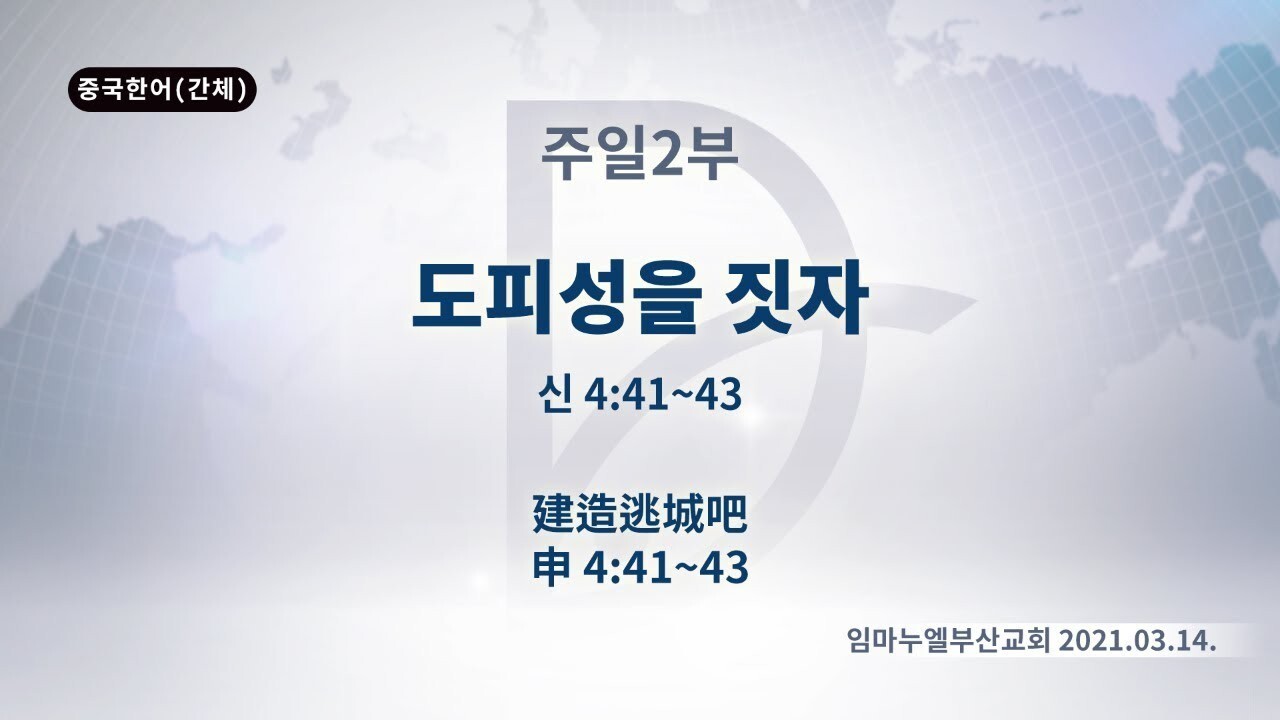 중국한어(간체)

주일2부

도피성을 짓자

신 4:41~43

建造逃城吧
申 4:41~43

임마누엘부산교회 2021.03.14.